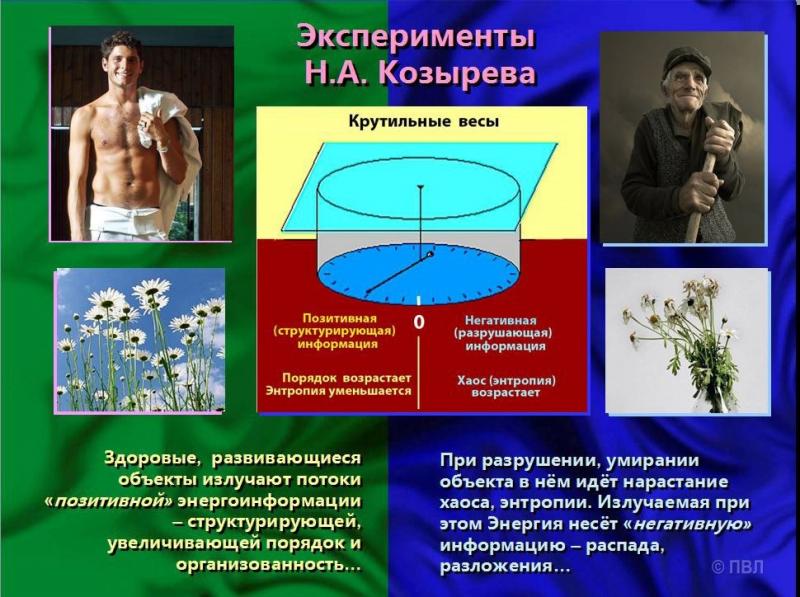 Эксперименты
Н.А. Козырева

Крутильные весы

0

Позитивная (структурирующая) информация

Порядок возрастает
Энтропия уменьшается

Негативная (разрушающая) информация

Хаос (энтропия) возрастает

Здоровые, развивающиеся объекты излучают потоки «позитивной» энергоинформации – структурирующей, увеличивающей порядок и организованность…

При разрушении, умирании объекта в нём идёт нарастание хаоса, энтропии. Излучаемая при этом Энергия несёт «негативную» информацию – распада, разложения…

© ПВЛ